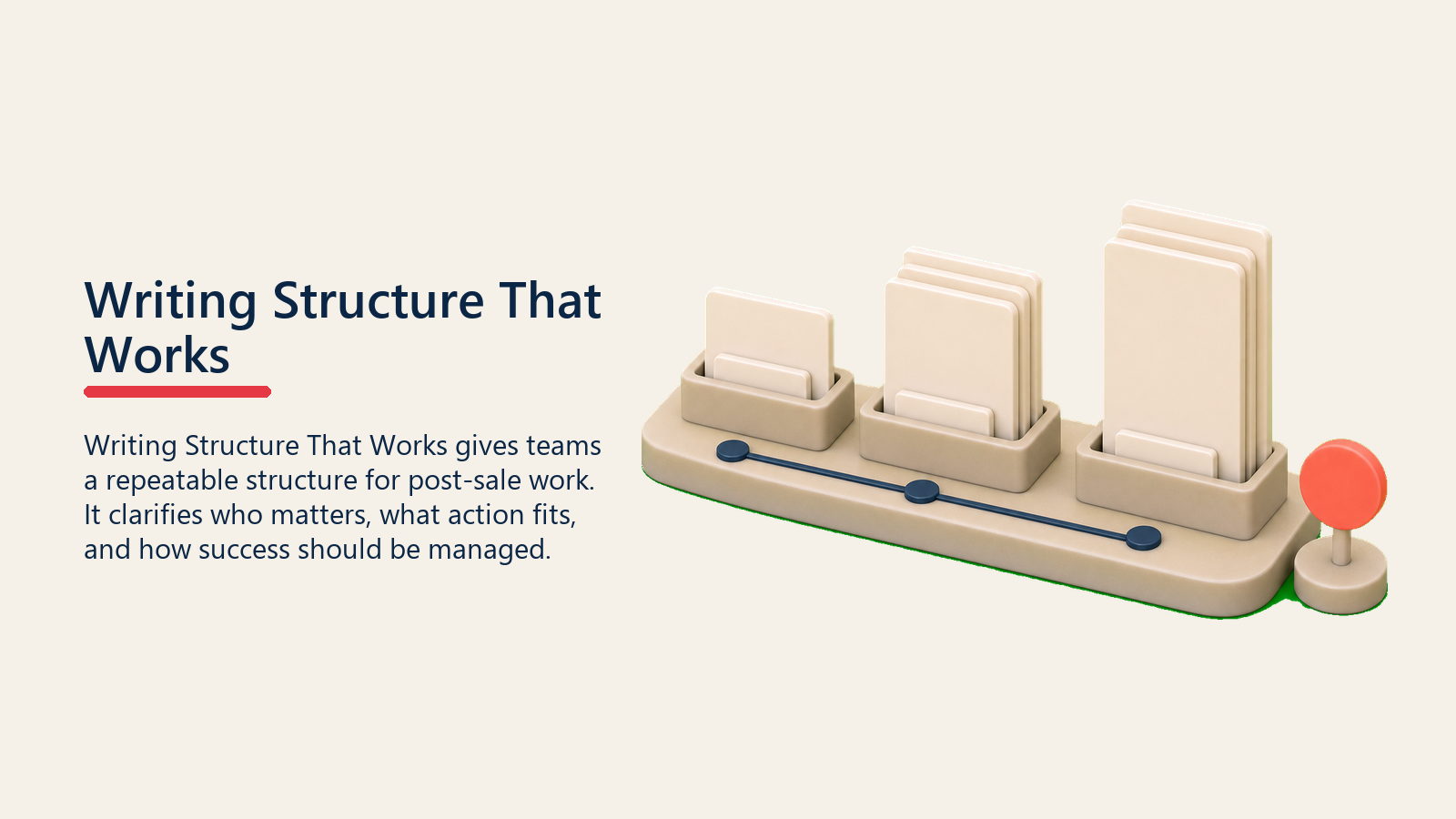 Writing Structure That Works

Writing Structure That Works gives teams a repeatable structure for post-sale work. It clarifies who matters, what action fits, and how success should be managed.